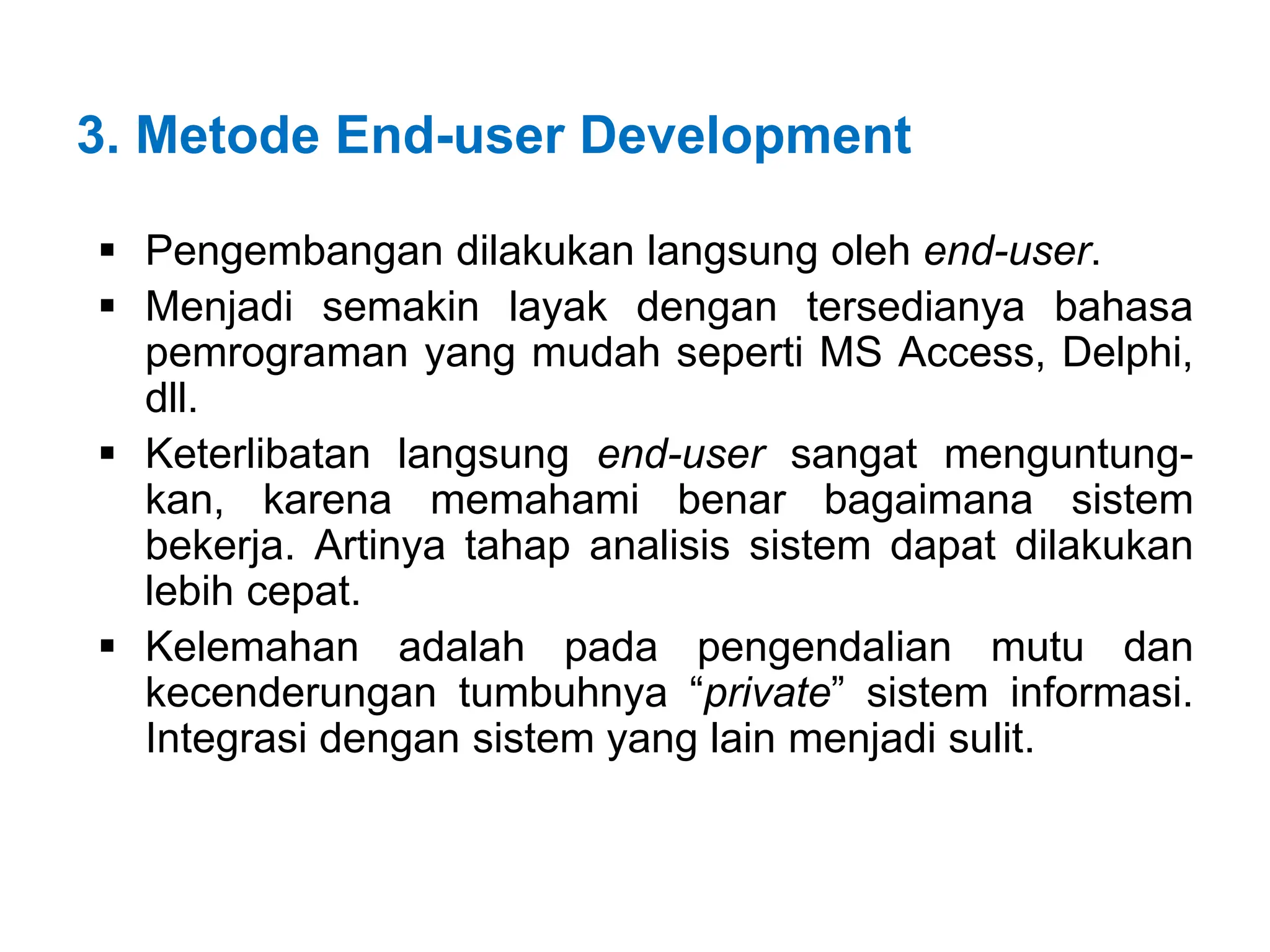 3. Metode End-user Development

▪ Pengembangan dilakukan langsung oleh end-user.

▪ Menjadi semakin layak dengan tersedianya bahasa pemrograman yang mudah seperti MS Access, Delphi, dll.

▪ Keterlibatan langsung end-user sangat menguntungkan, karena memahami benar bagaimana sistem bekerja. Artinya tahap analisis sistem dapat dilakukan lebih cepat.

▪ Kelemahan adalah pada pengendalian mutu dan kecenderungan tumbuhnya “private” sistem informasi. Integrasi dengan sistem yang lain menjadi sulit.